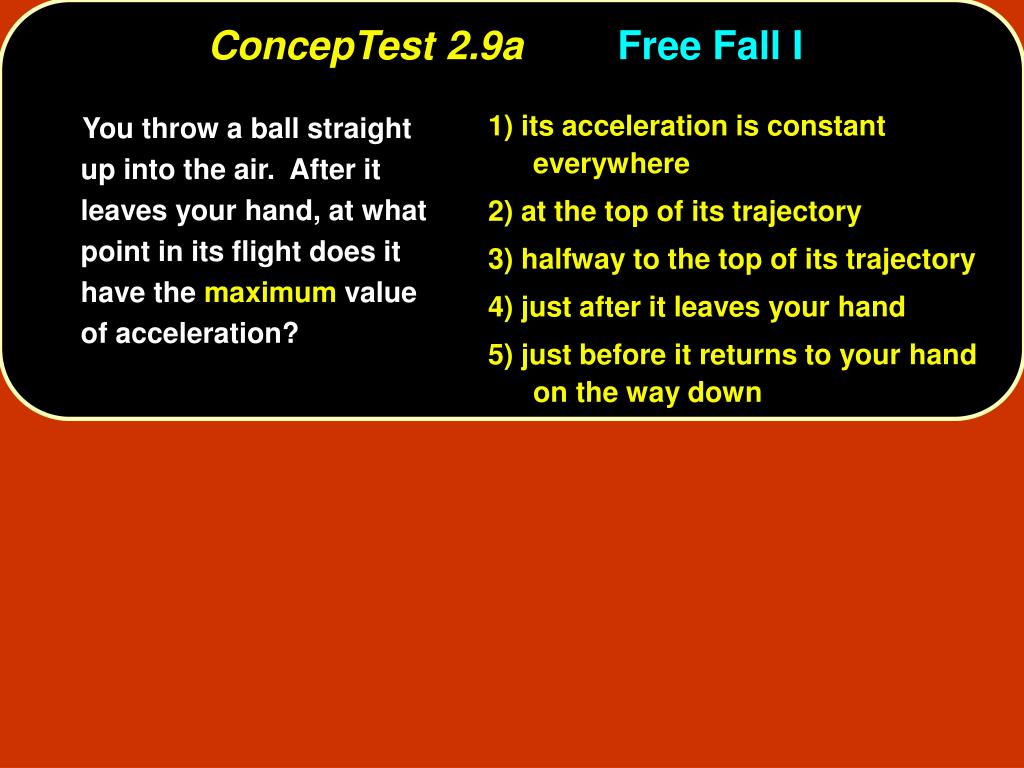 ConcepTest 2.9a Free Fall I

You throw a ball straight up into the air. After it leaves your hand, at what point in its flight does it have the maximum value of acceleration?

1) its acceleration is constant everywhere
2) at the top of its trajectory
3) halfway to the top of its trajectory
4) just after it leaves your hand
5) just before it returns to your hand on the way down